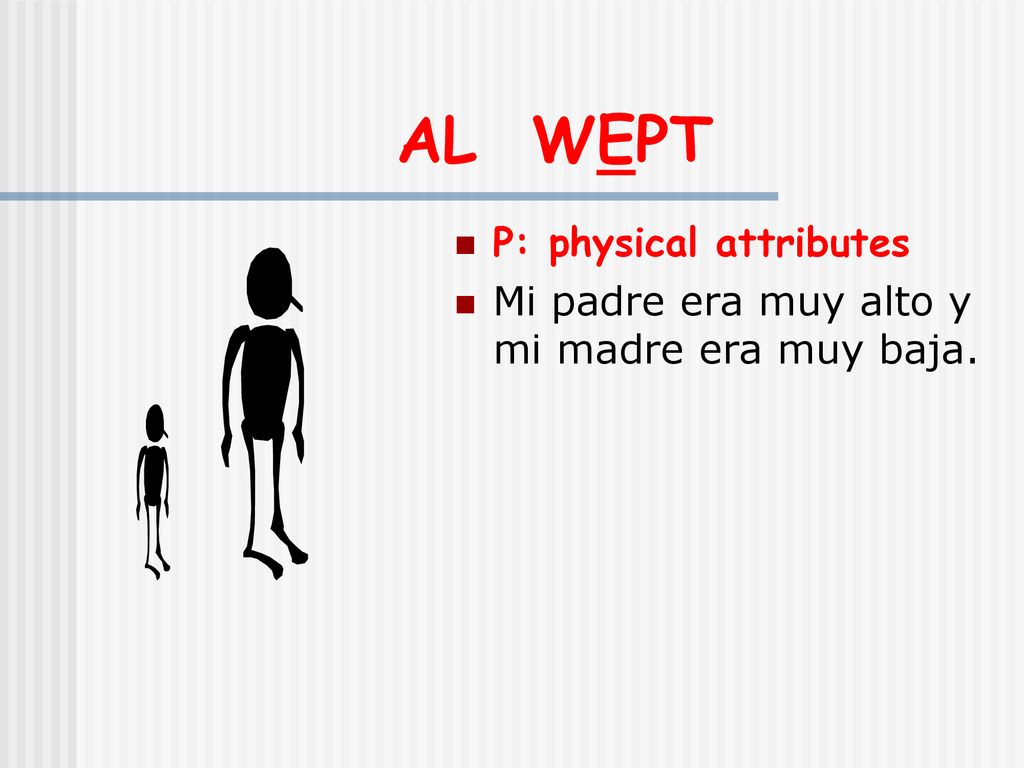 AL WEPT

P: physical attributes

Mi padre era muy alto y mi madre era muy baja.